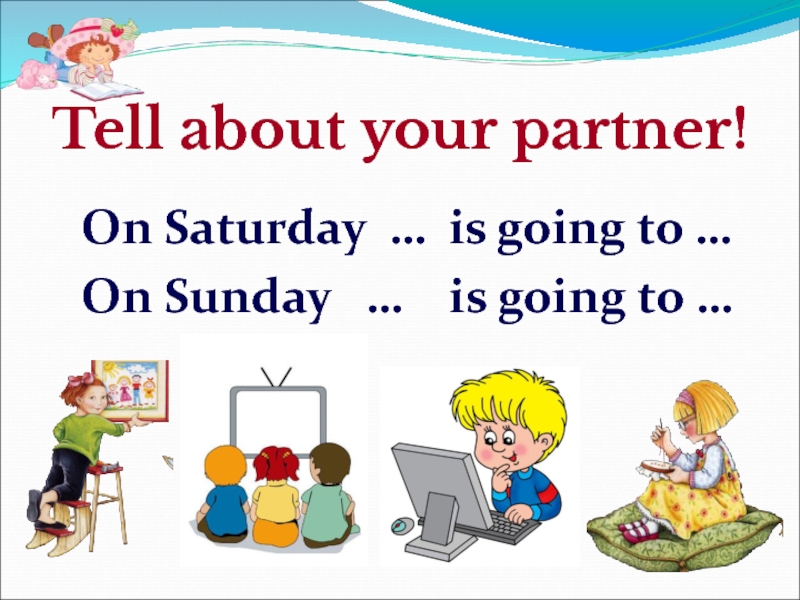 Tell about your partner!

On Saturday … is going to …
On Sunday … is going to …